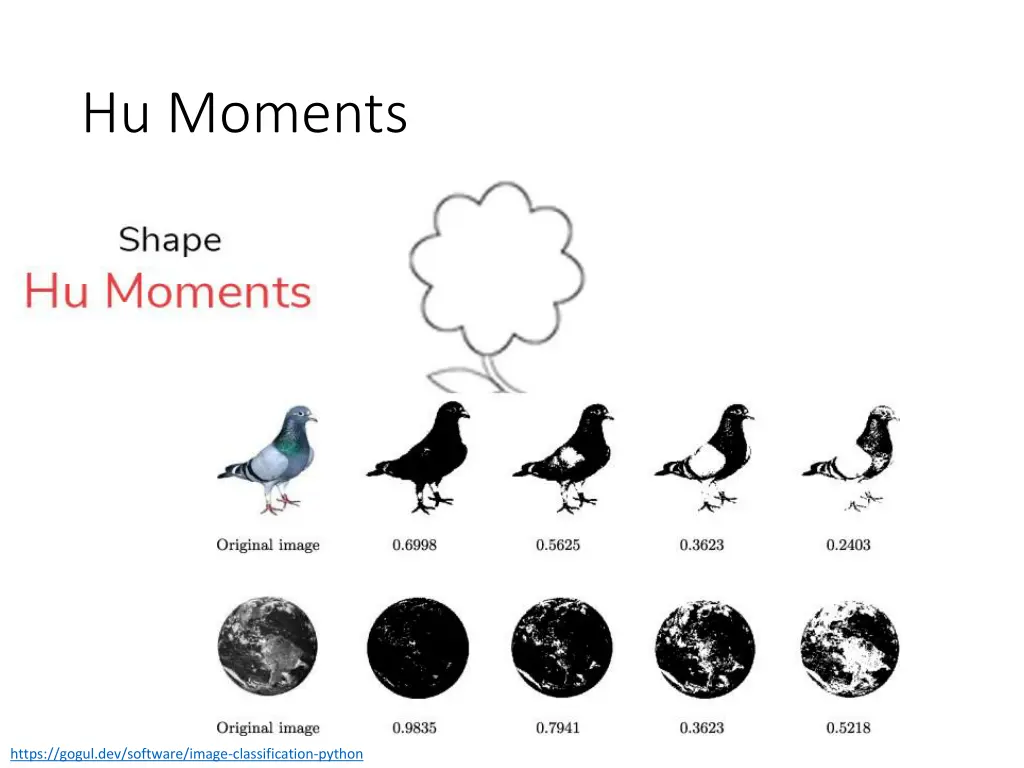 Hu Moments

Shape
Hu Moments

Original image 0.6998 0.5625 0.3623 0.2403

Original image 0.9835 0.7941 0.3623 0.5218

https://gogul.dev/software/image-classification-python